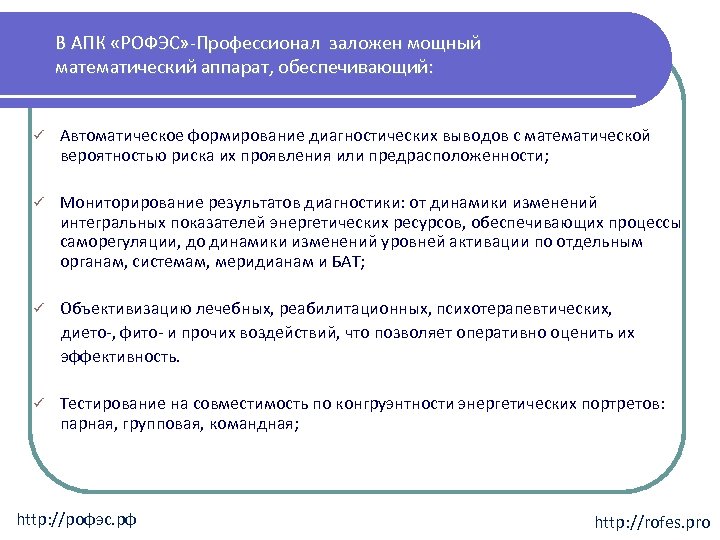 В АПК «РОФЭС»-Профессионал заложен мощный математический аппарат, обеспечивающий:

✓ Автоматическое формирование диагностических выводов с математической вероятностью риска их проявления или предрасположенности;

✓ Мониторирование результатов диагностики: от динамики изменений интегральных показателей энергетических ресурсов, обеспечивающих процессы саморегуляции, до динамики изменений уровней активации по отдельным органам, системам, меридианам и БАТ;

✓ Объективизацию лечебных, реабилитационных, психотерапевтических, дието-, фито- и прочих воздействий, что позволяет оперативно оценить их эффективность.

✓ Тестирование на совместимость по конгруэнтности энергетических портретов: парная, групповая, командная;

http://рофэс.рф

http://rofes.pro